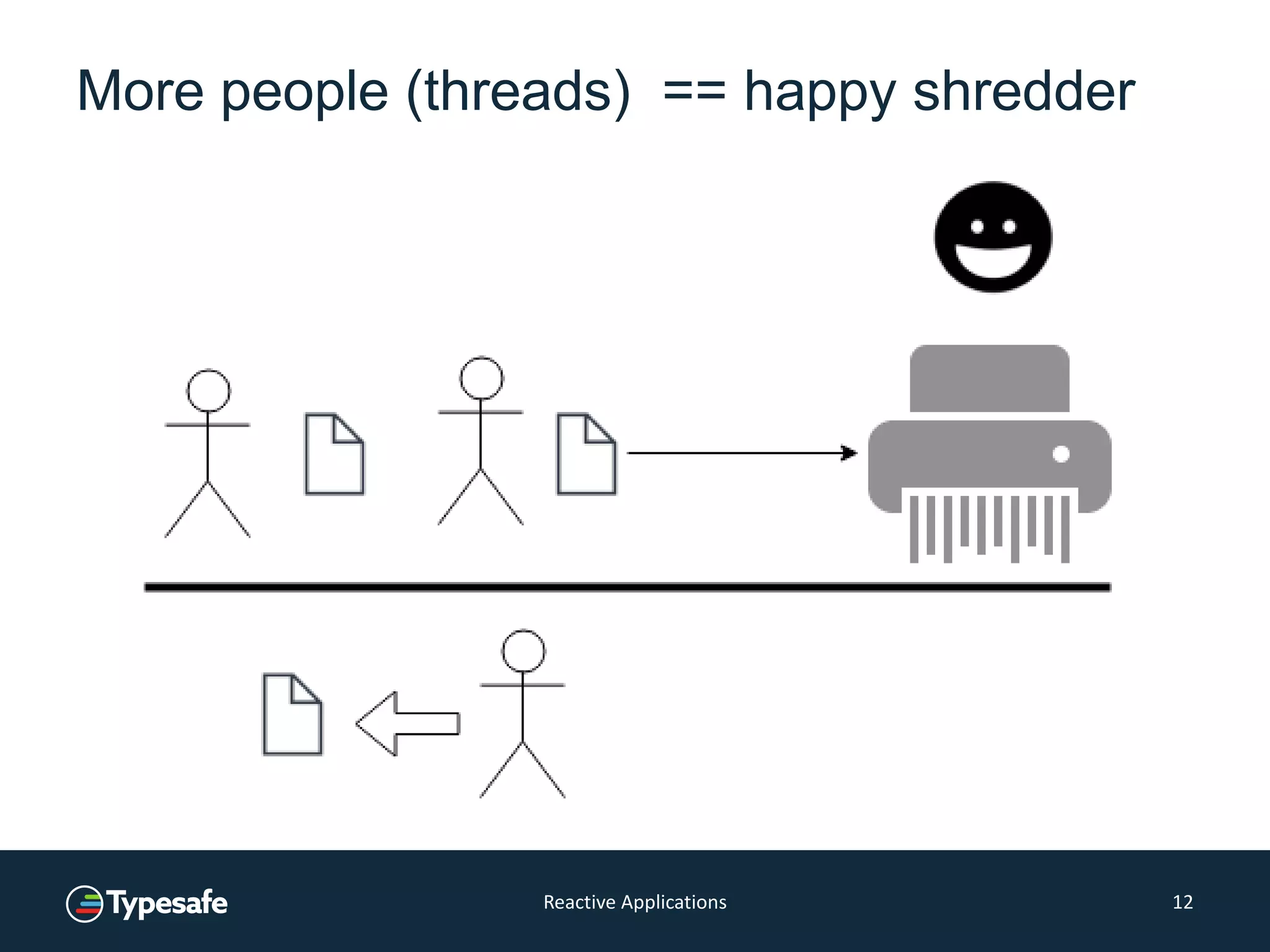 More people (threads) == happy shredder

Typesafe

Reactive Applications

12